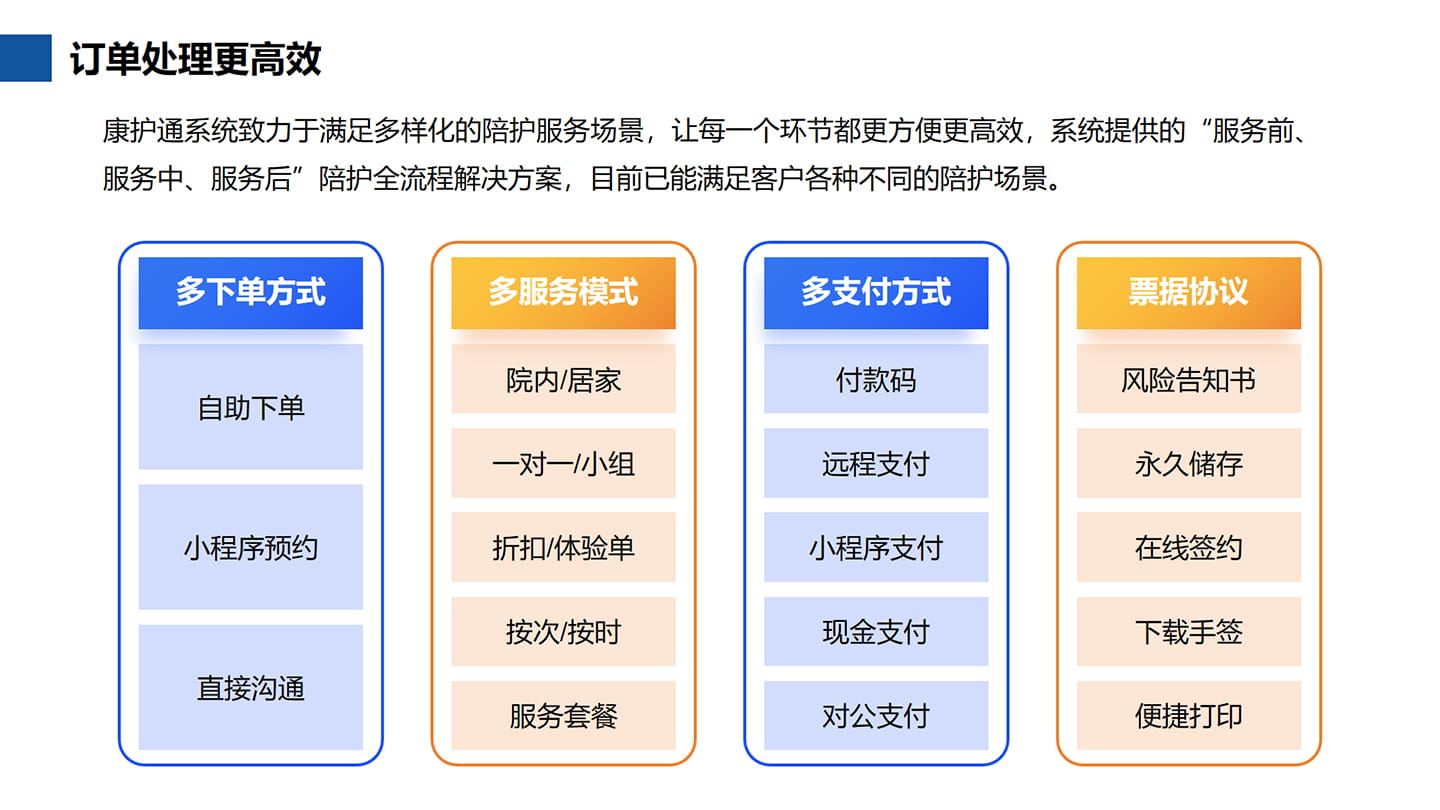 订单处理更高效

康护通系统致力于满足多样化的陪护服务场景，让每一个环节都更方便更高效，系统提供的“服务前、服务中、服务后”陪护全流程解决方案，目前已能满足客户各种不同的陪护场景。

多下单方式

自助下单

小程序预约

直接沟通

多服务模式

院内/居家

一对一/小组

折扣/体验单

按次/按时

服务套餐

多支付方式

付款码

远程支付

小程序支付

现金支付

对公支付

票据协议

风险告知书

永久储存

在线签约

下载手签

便捷打印